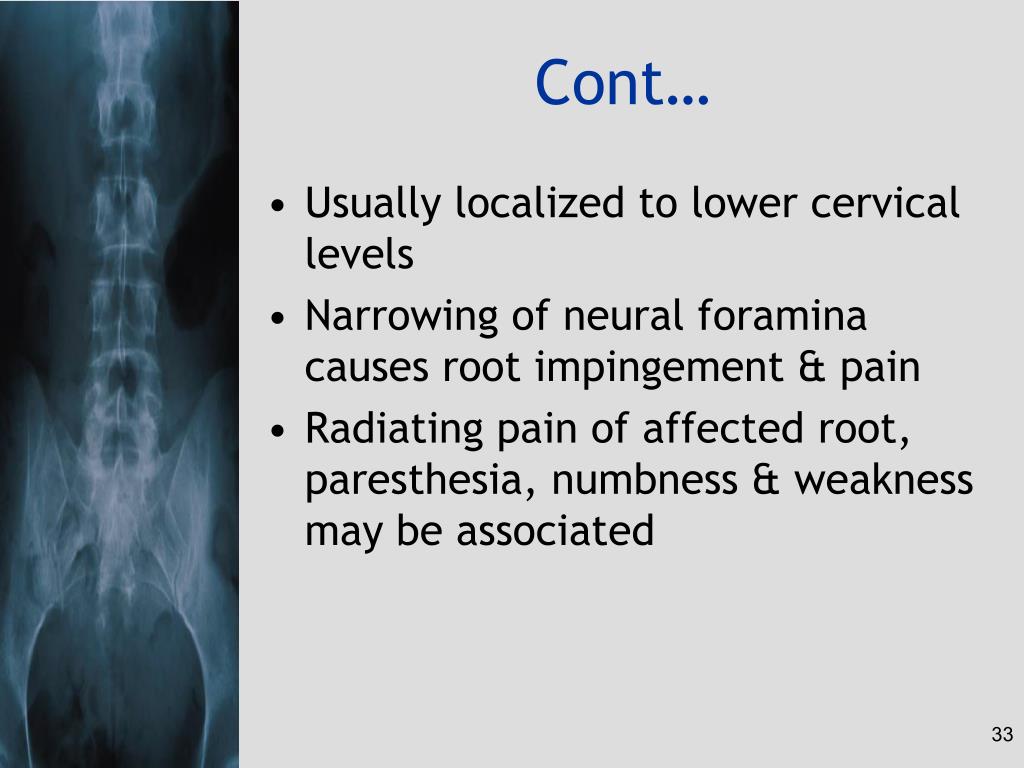 Cont…

• Usually localized to lower cervical levels
• Narrowing of neural foramina causes root impingement & pain
• Radiating pain of affected root, paresthesia, numbness & weakness may be associated

33